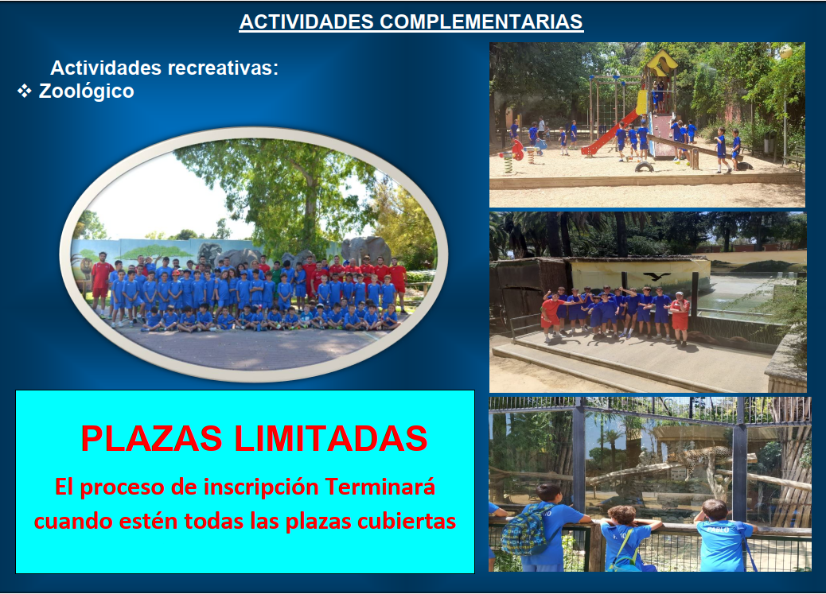 ACTIVIDADES COMPLEMENTARIAS

Actividades recreativas:
❖ Zoológico

PLAZAS LIMITADAS

El proceso de inscripción Terminará cuando estén todas las plazas cubiertas